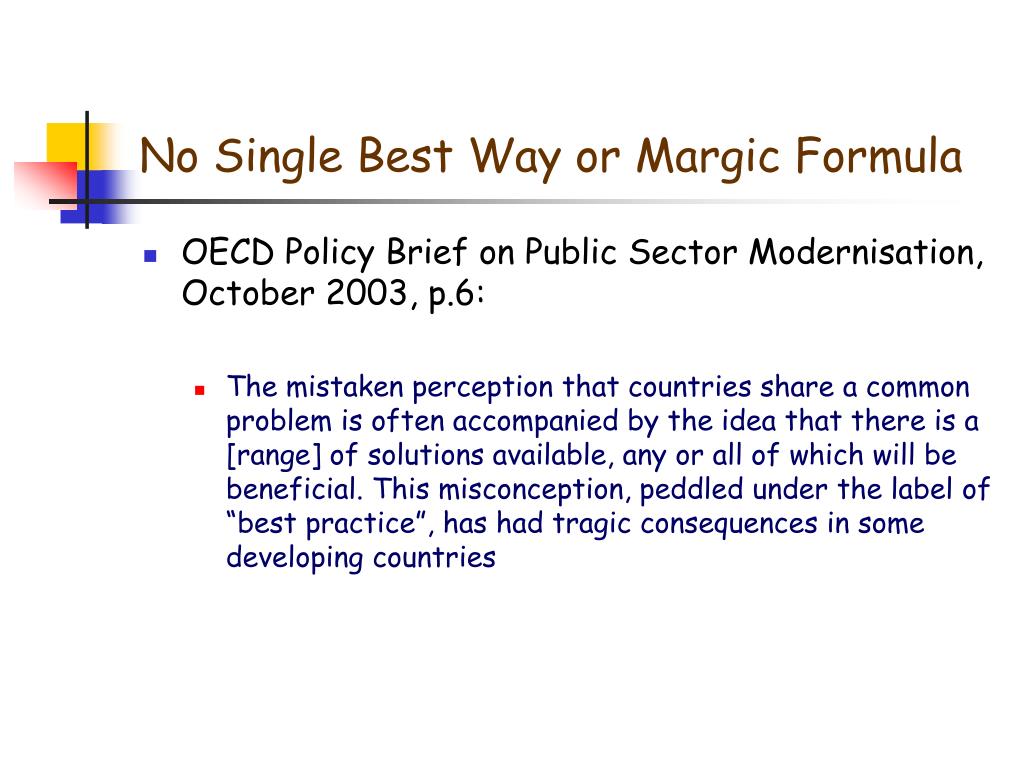 No Single Best Way or Margic Formula

OECD Policy Brief on Public Sector Modernisation, October 2003, p.6:

The mistaken perception that countries share a common problem is often accompanied by the idea that there is a [range] of solutions available, any or all of which will be beneficial. This misconception, peddled under the label of “best practice”, has had tragic consequences in some developing countries